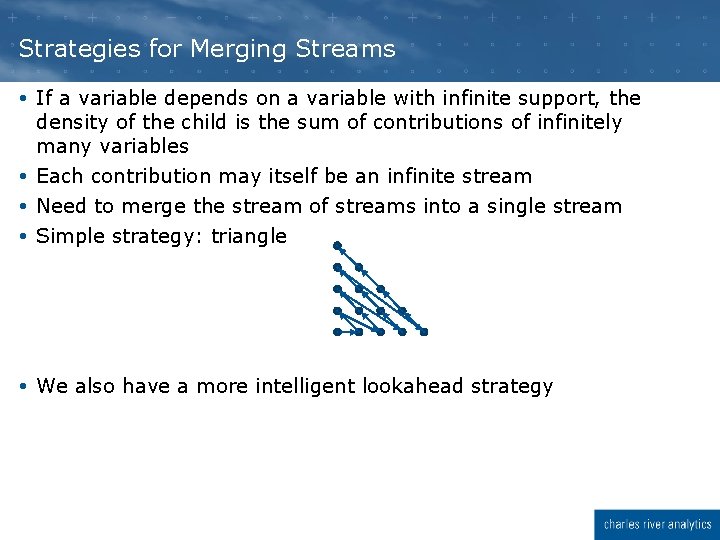 Strategies for Merging Streams

• If a variable depends on a variable with infinite support, the density of the child is the sum of contributions of infinitely many variables
• Each contribution may itself be an infinite stream
• Need to merge the stream of streams into a single stream
• Simple strategy: triangle

• We also have a more intelligent lookahead strategy

charles river analytics